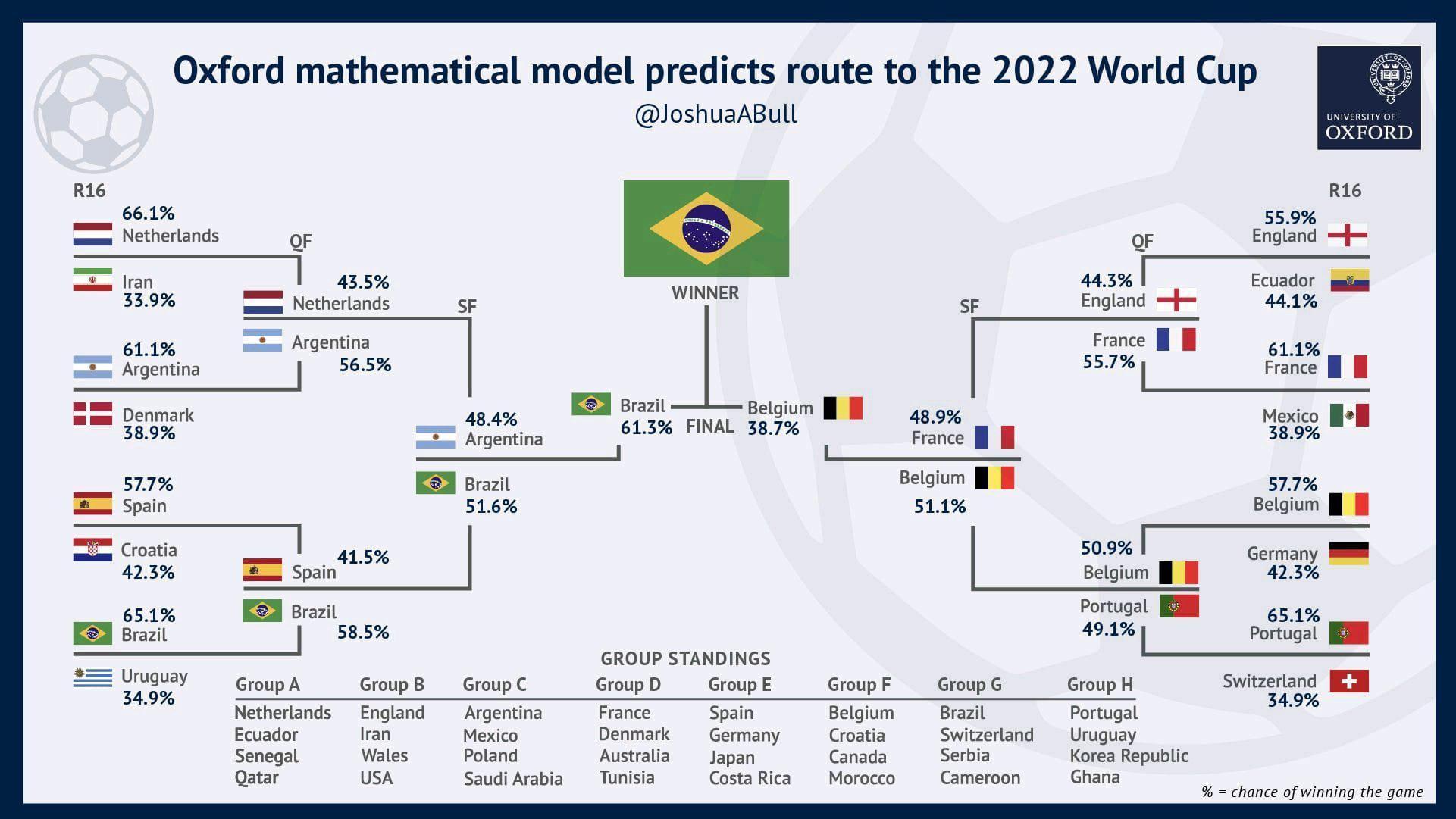 Oxford mathematical model predicts route to the 2022 World Cup

@JoshuaABull

UNIVERSITY OF OXFORD

R16

66.1% Netherlands

Iran 33.9%

61.1% Argentina

Denmark 38.9%

57.7% Spain

Croatia 42.3%

65.1% Brazil

Uruguay 34.9%

QF

43.5% Netherlands

Argentina 56.5%

41.5% Spain

Brazil 58.5%

SF

48.4% Argentina

Brazil 51.6%

WINNER

Brazil 61.3%

FINAL

Belgium 38.7%

SF

48.9% France

Belgium 51.1%

QF

44.3% England

France 55.7%

50.9% Belgium

Portugal 49.1%

R16

55.9% England

Ecuador 44.1%

61.1% France

Mexico 38.9%

57.7% Belgium

Germany 42.3%

65.1% Portugal

Switzerland 34.9%

GROUP STANDINGS

| Group A | Group B | Group C | Group D | Group E | Group F | Group G | Group H |
|---|---|---|---|---|---|---|---|
| Netherlands | England | Argentina | France | Spain | Belgium | Brazil | Portugal |
| Ecuador | Iran | Mexico | Denmark | Germany | Croatia | Switzerland | Uruguay |
| Senegal | Wales | Poland | Australia | Japan | Canada | Serbia | Korea Republic |
| Qatar | USA | Saudi Arabia | Tunisia | Costa Rica | Morocco | Cameroon | Ghana |

% = chance of winning the game